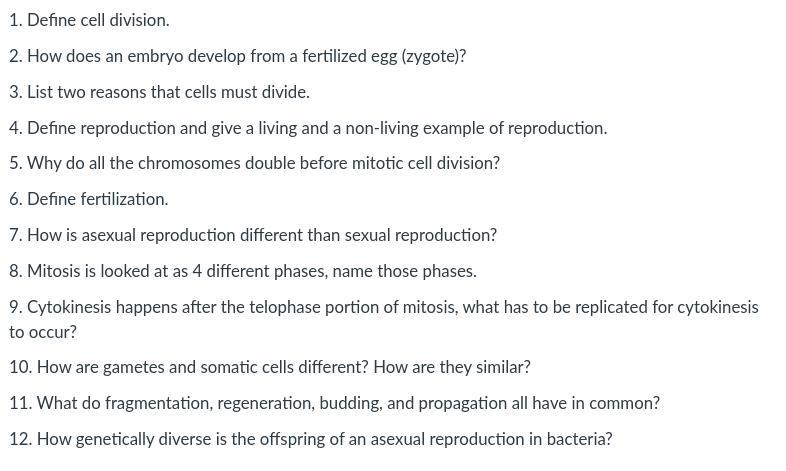 1. Define cell division.

2. How does an embryo develop from a fertilized egg (zygote)?

3. List two reasons that cells must divide.

4. Define reproduction and give a living and a non-living example of reproduction.

5. Why do all the chromosomes double before mitotic cell division?

6. Define fertilization.

7. How is asexual reproduction different than sexual reproduction?

8. Mitosis is looked at as 4 different phases, name those phases.

9. Cytokinesis happens after the telophase portion of mitosis, what has to be replicated for cytokinesis to occur?

10. How are gametes and somatic cells different? How are they similar?

11. What do fragmentation, regeneration, budding, and propagation all have in common?

12. How genetically diverse is the offspring of an asexual reproduction in bacteria?